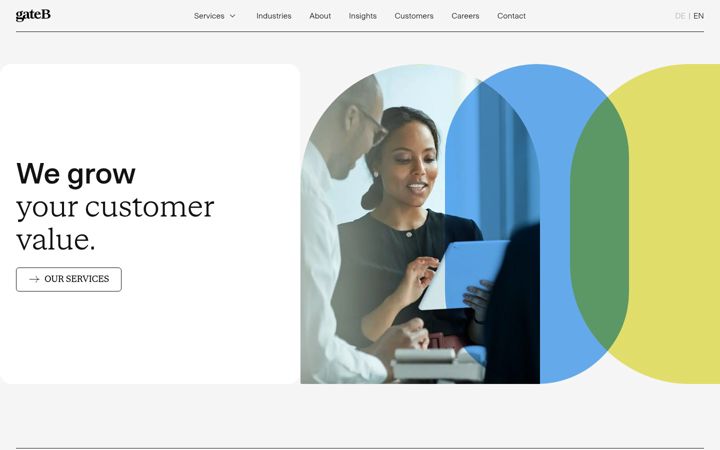 gateB

Services Industries About Insights Customers Careers Contact

DE | EN

We grow
your customer
value.

→ OUR SERVICES